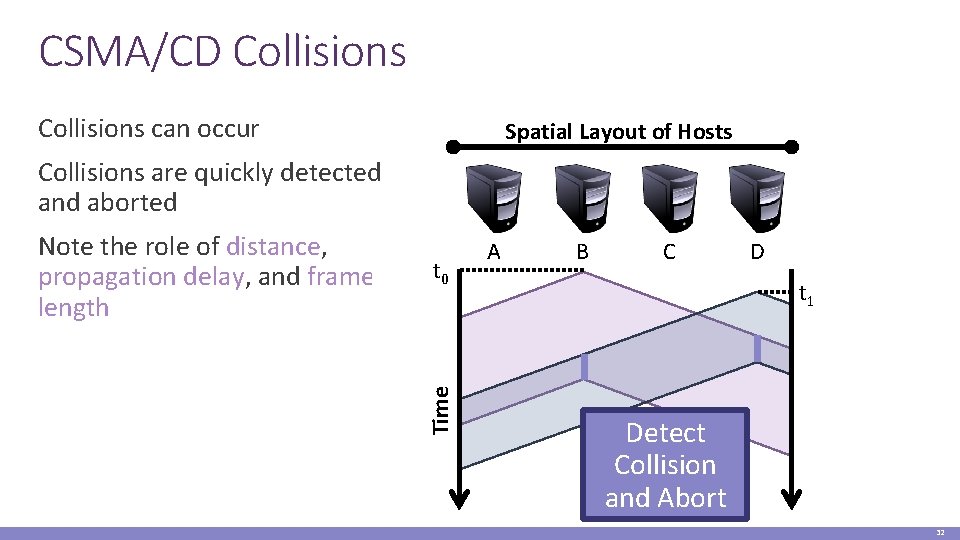 CSMA/CD Collisions

Collisions can occur

Collisions are quickly detected and aborted

Note the role of distance, propagation delay, and frame length

Spatial Layout of Hosts

A B C D

$t_0$

$t_1$

Time

Detect Collision and Abort

32